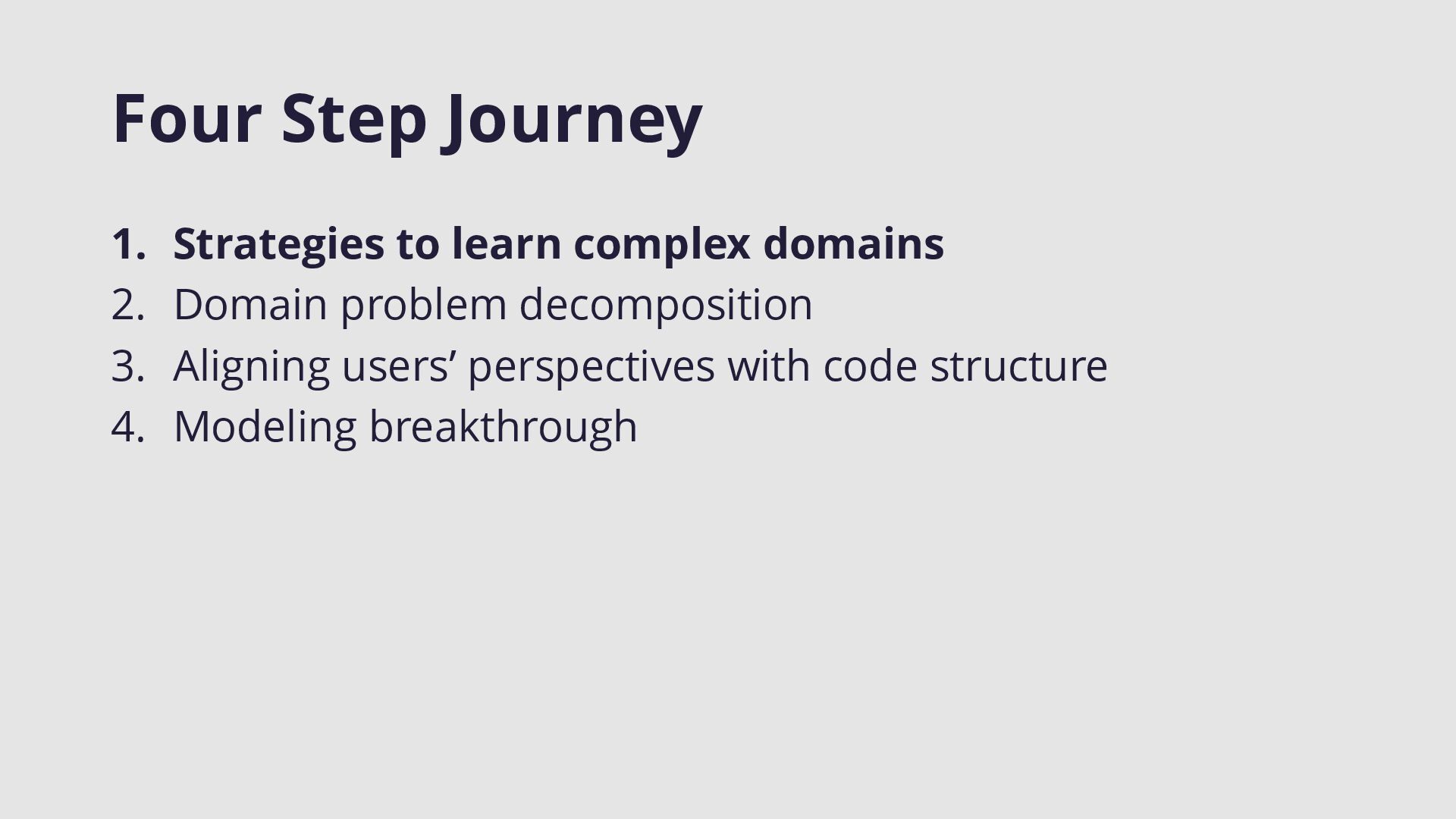 Four Step Journey

1. Strategies to learn complex domains
2. Domain problem decomposition
3. Aligning users’ perspectives with code structure
4. Modeling breakthrough